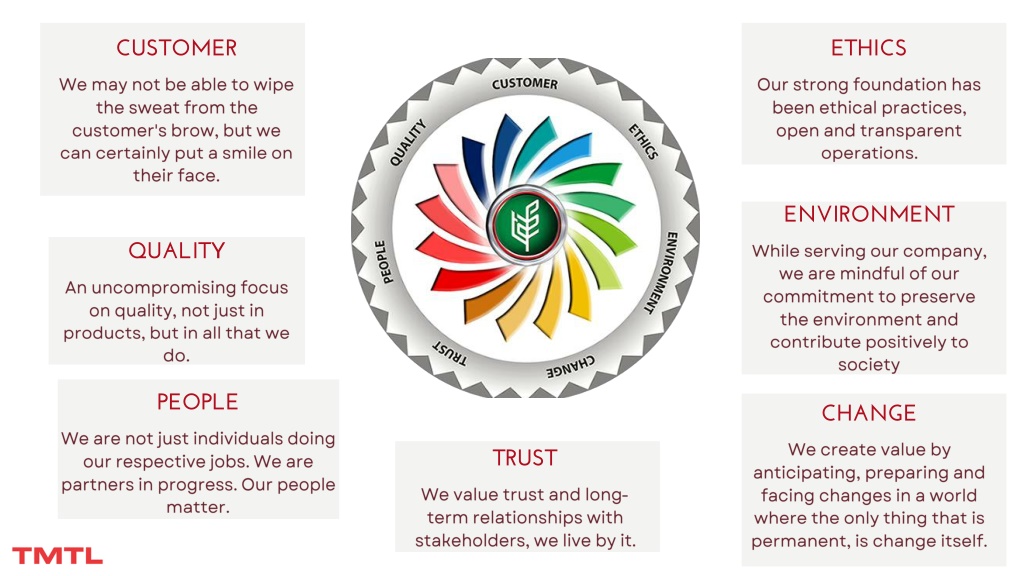 CUSTOMER

We may not be able to wipe the sweat from the customer's brow, but we can certainly put a smile on their face.

QUALITY

An uncompromising focus on quality, not just in products, but in all that we do.

PEOPLE

We are not just individuals doing our respective jobs. We are partners in progress. Our people matter.

CUSTOMER
ETHICS
ENVIRONMENT
CHANGE
TRUST
PEOPLE
QUALITY

TRUST

We value trust and long-term relationships with stakeholders, we live by it.

ETHICS

Our strong foundation has been ethical practices, open and transparent operations.

ENVIRONMENT

While serving our company, we are mindful of our commitment to preserve the environment and contribute positively to society

CHANGE

We create value by anticipating, preparing and facing changes in a world where the only thing that is permanent, is change itself.

TMTL